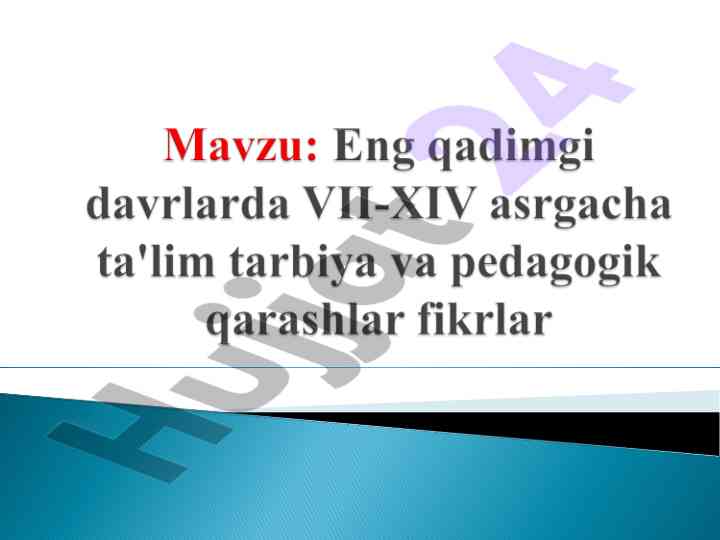 Mavzu: Eng qadimgi davrlarda VII-XIV asrgacha ta'lim tarbiya va pedagogik qarashlar fikrlar

Hujjat24